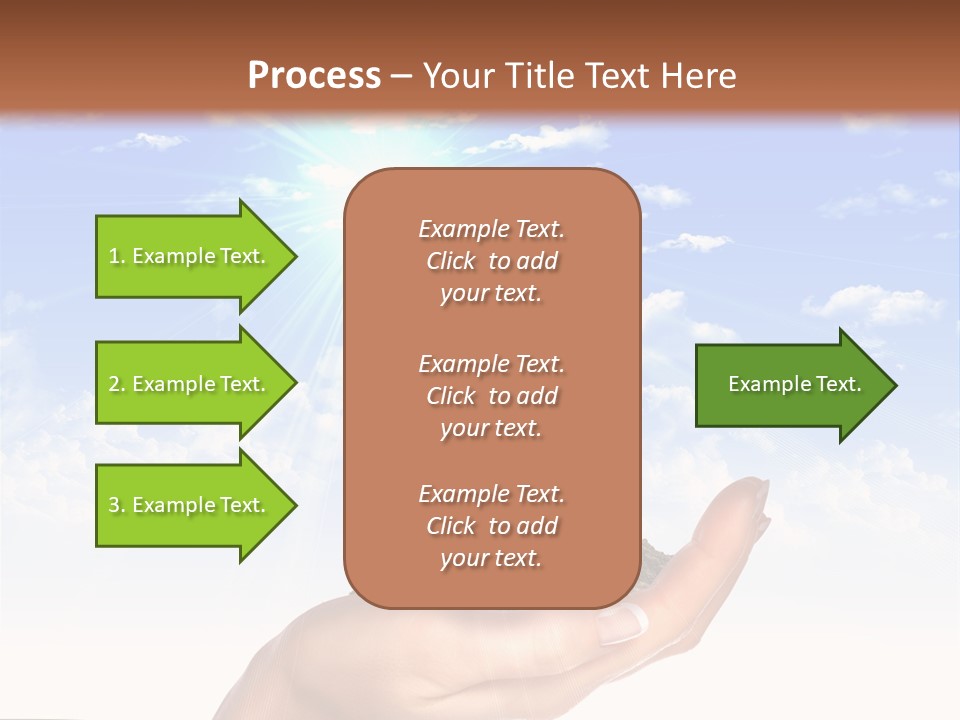 Process – Your Title Text Here

1. Example Text.

2. Example Text.

3. Example Text.

Example Text. Click to add your text.

Example Text. Click to add your text.

Example Text. Click to add your text.

Example Text.